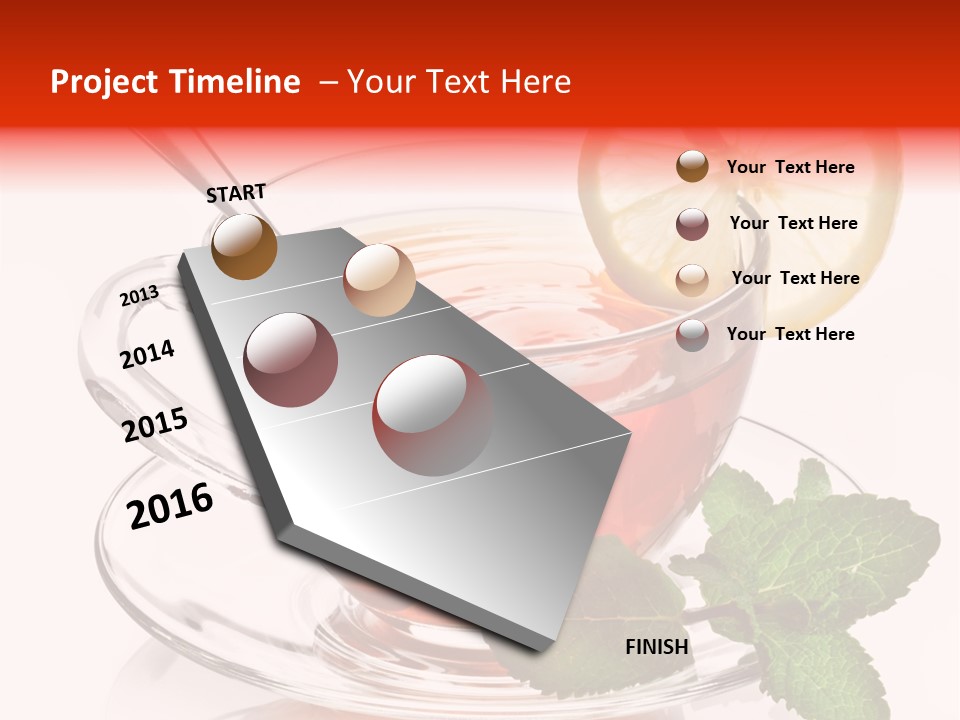 Project Timeline – Your Text Here

START

2013

2014

2015

2016

FINISH

Your Text Here

Your Text Here

Your Text Here

Your Text Here